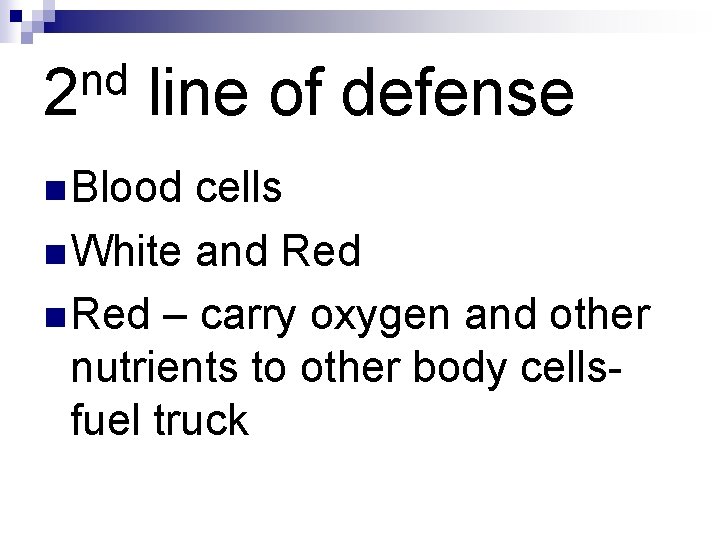 2nd line of defense

Blood cells

White and Red

Red – carry oxygen and other nutrients to other body cells- fuel truck